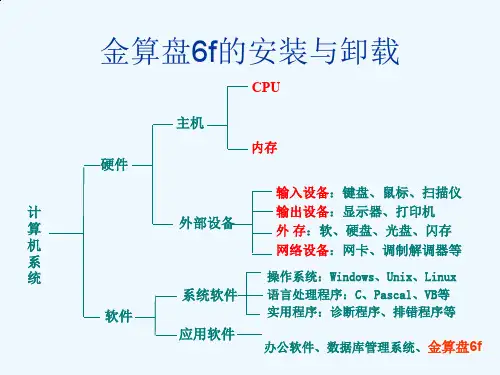 金算盘6f的安装与卸载

计算机系统

硬件

主机

CPU

内存

外部设备

输入设备：键盘、鼠标、扫描仪

输出设备：显示器、打印机

外 存：软、硬盘、光盘、闪存

网络设备：网卡、调制解调器等

软件

系统软件

操作系统：Windows、Unix、Linux

语言处理程序：C、Pascal、VB等

实用程序：诊断程序、排错程序等

应用软件

办公软件、数据库管理系统、金算盘6f